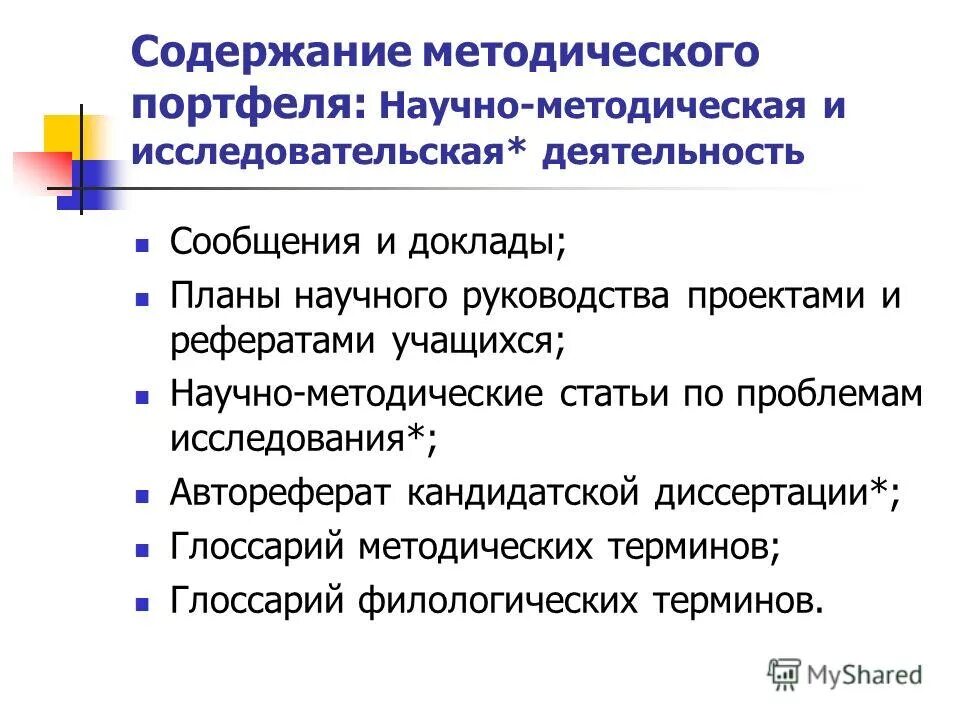 Содержание методического портфеля: Научно-методическая и исследовательская* деятельность

- Сообщения и доклады;
- Планы научного руководства проектами и рефератами учащихся;
- Научно-методические статьи по проблемам исследования*;
- Автореферат кандидатской диссертации*;
- Глоссарий методических терминов;
- Глоссарий филологических терминов.

MyShared